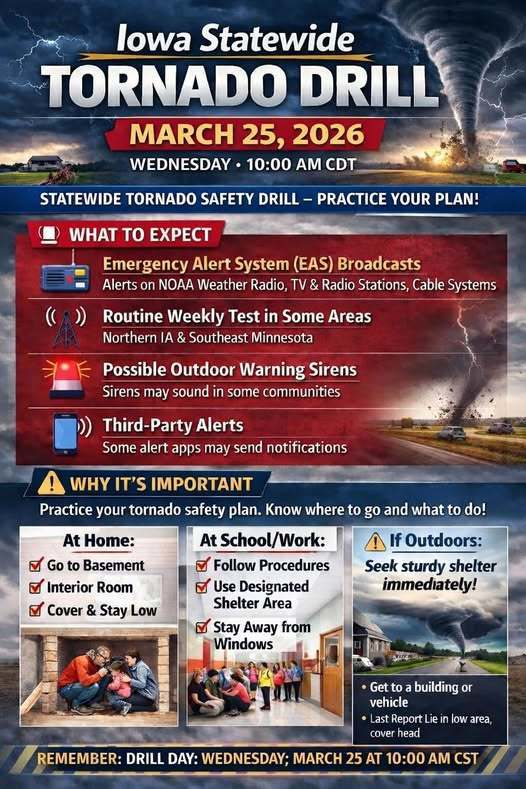 Iowa Statewide
TORNADO DRILL
MARCH 25, 2026
WEDNESDAY • 10:00 AM CDT

STATEWIDE TORNADO SAFETY DRILL – PRACTICE YOUR PLAN!

WHAT TO EXPECT

Emergency Alert System (EAS) Broadcasts
Alerts on NOAA Weather Radio, TV & Radio Stations, Cable Systems

Routine Weekly Test in Some Areas
Northern IA & Southeast Minnesota

Possible Outdoor Warning Sirens
Sirens may sound in some communities

Third-Party Alerts
Some alert apps may send notifications

WHY IT'S IMPORTANT

Practice your tornado safety plan. Know where to go and what to do!

At Home:
Go to Basement
Interior Room
Cover & Stay Low

At School/Work:
Follow Procedures
Use Designated Shelter Area
Stay Away from Windows

If Outdoors:
Seek sturdy shelter immediately!

• Get to a building or vehicle
• Last Report Lie in low area, cover head

REMEMBER: DRILL DAY: WEDNESDAY; MARCH 25 AT 10:00 AM CST